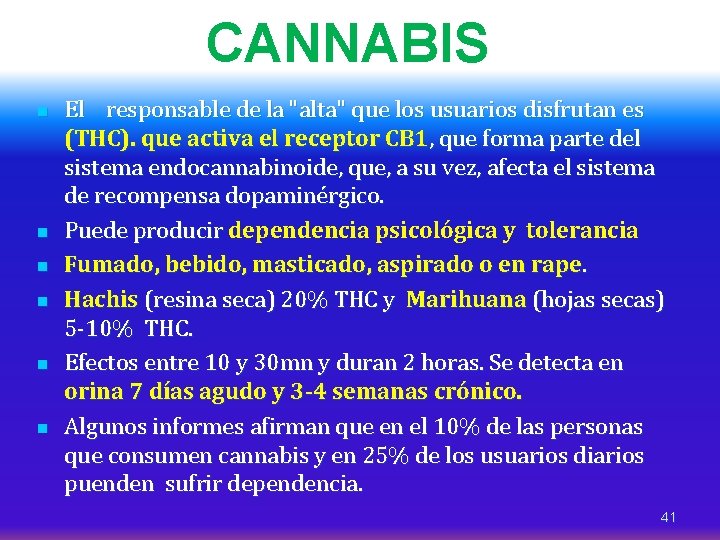 CANNABIS

El responsable de la "alta" que los usuarios disfrutan es (THC). que activa el receptor CB1, que forma parte del sistema endocannabinoide, que, a su vez, afecta el sistema de recompensa dopaminérgico.

Puede producir dependencia psicológica y tolerancia

Fumado, bebido, masticado, aspirado o en rape.

Hachis (resina seca) 20% THC y Marihuana (hojas secas) 5-10% THC.

Efectos entre 10 y 30mn y duran 2 horas. Se detecta en orina 7 días agudo y 3-4 semanas crónico.

Algunos informes afirman que en el 10% de las personas que consumen cannabis y en 25% de los usuarios diarios puenden sufrir dependencia.

41